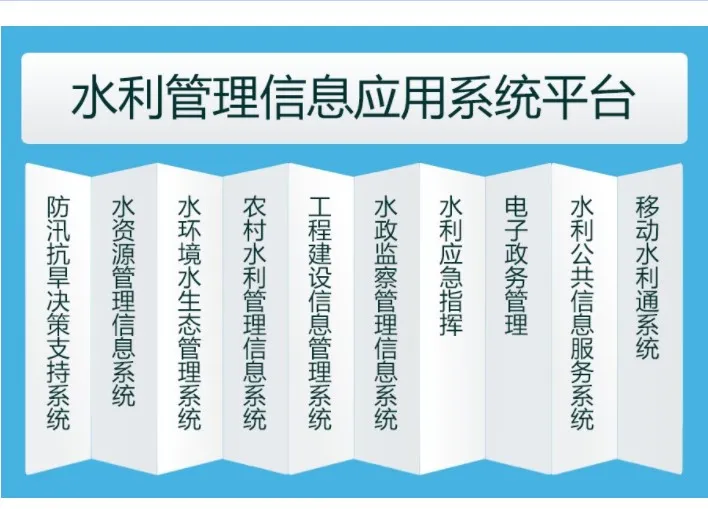 水利管理信息应用系统平台

防汛抗旱决策支持系统

水资源管理信息系统

水环境水生态管理系统

农村水利管理信息系统

工程建设信息管理系统

水政监察管理信息系统

水利应急指挥

电子政务管理

水利公共信息服务系统

移动水利通系统